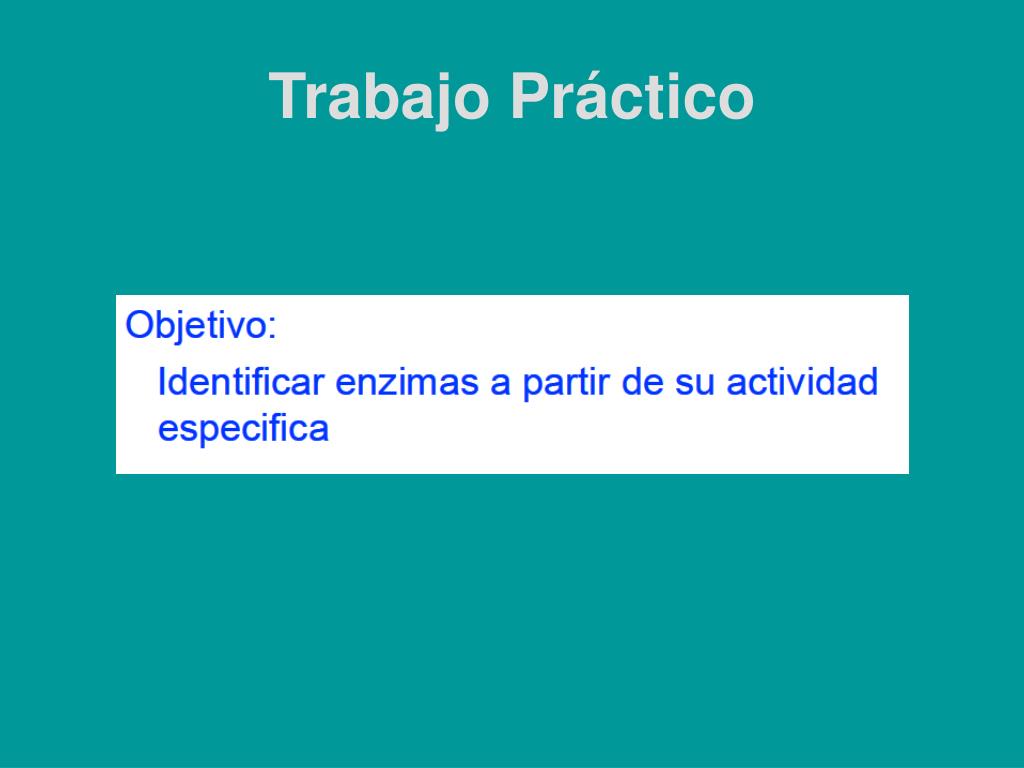 Trabajo Práctico

Objetivo:

Identificar enzimas a partir de su actividad especifica